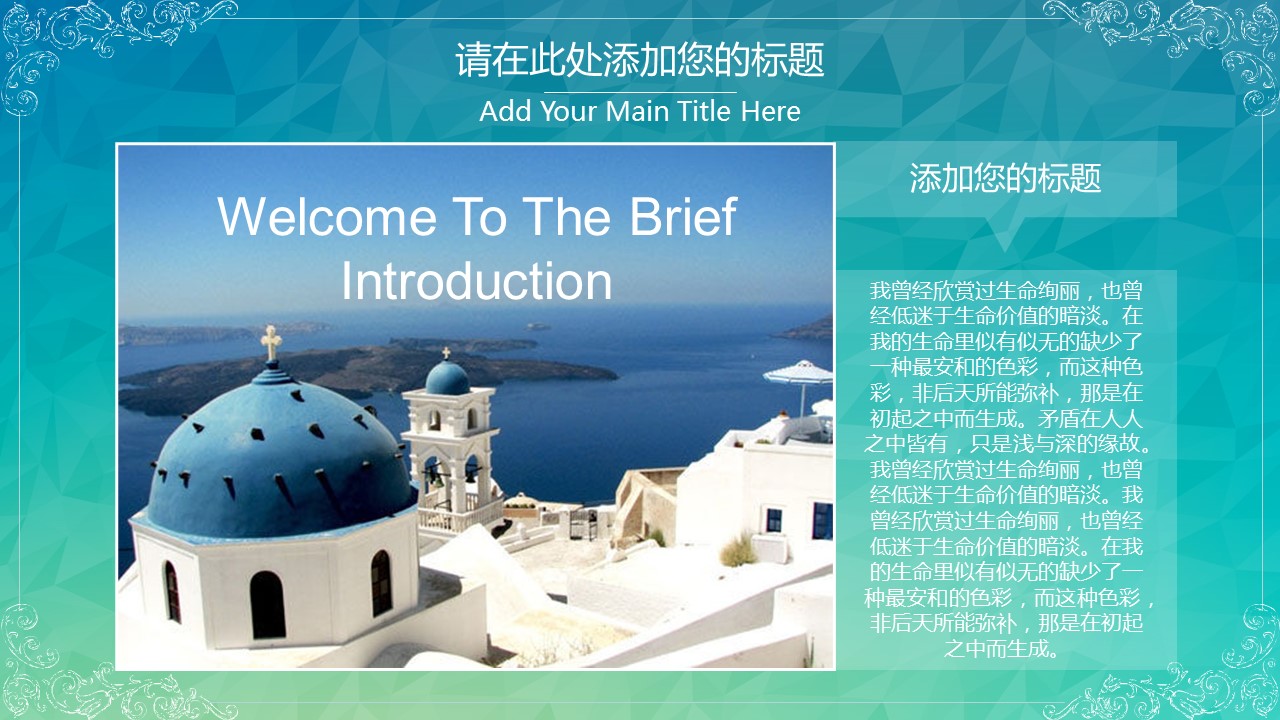 请在此处添加您的标题
Add Your Main Title Here

Welcome To The Brief Introduction

添加您的标题

我曾经欣赏过生命绚丽，也曾经低迷于生命价值的暗淡。在我的生命里似有似无的缺少了一种最安和的色彩，而这种色彩，非后天所能弥补，那是在初起之中而生成。矛盾在人人之中皆有，只是浅与深的缘故。我曾经欣赏过生命绚丽，也曾经低迷于生命价值的暗淡。我曾经欣赏过生命绚丽，也曾经低迷于生命价值的暗淡。在我的生命里似有似无的缺少了一种最安和的色彩，而这种色彩，非后天所能弥补，那是在初起之中而生成。